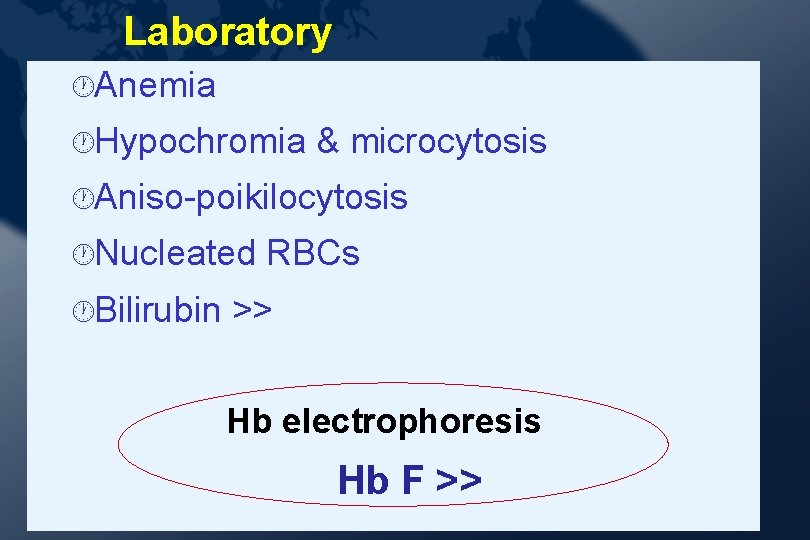 Laboratory

Anemia

Hypochromia & microcytosis

Aniso-poikilocytosis

Nucleated RBCs

Bilirubin >>

Hb electrophoresis

Hb F >>